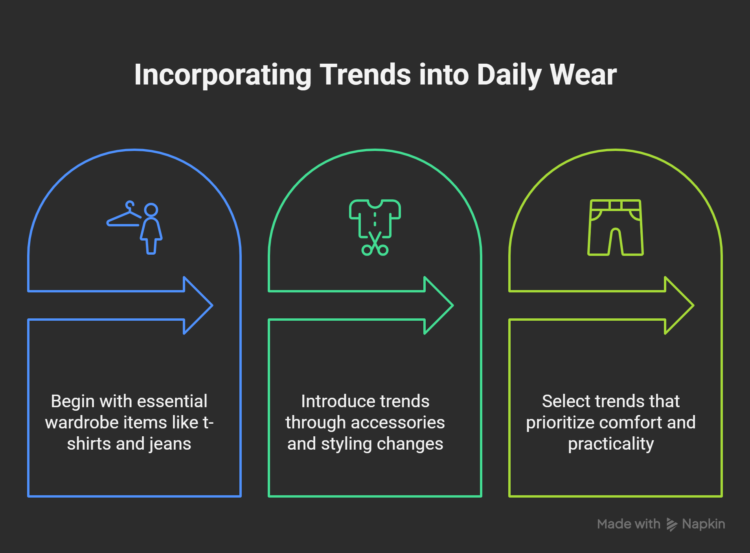 Incorporating Trends into Daily Wear

Begin with essential wardrobe items like t-shirts and jeans

Introduce trends through accessories and styling changes

Select trends that prioritize comfort and practicality

Made with Napkin